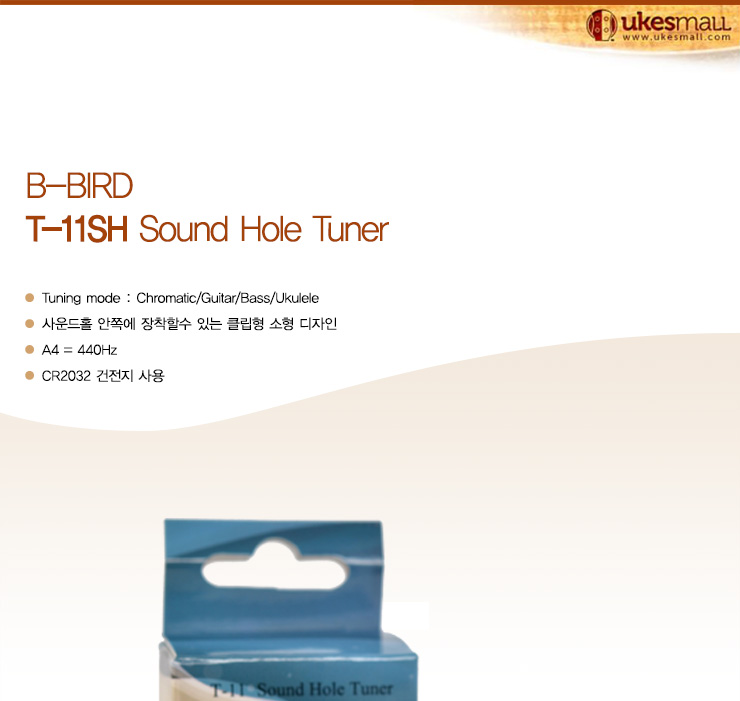 ukesmall
www.ukesmall.com

B-BIRD
T-11SH Sound Hole Tuner

Tuning mode : Chromatic/Guitar/Bass/Ukulele
사운드홀 안쪽에 장착할수 있는 클립형 소형 디자인
A4 = 440Hz
CR2032 건전지 사용

T-11 Sound Hole Tuner